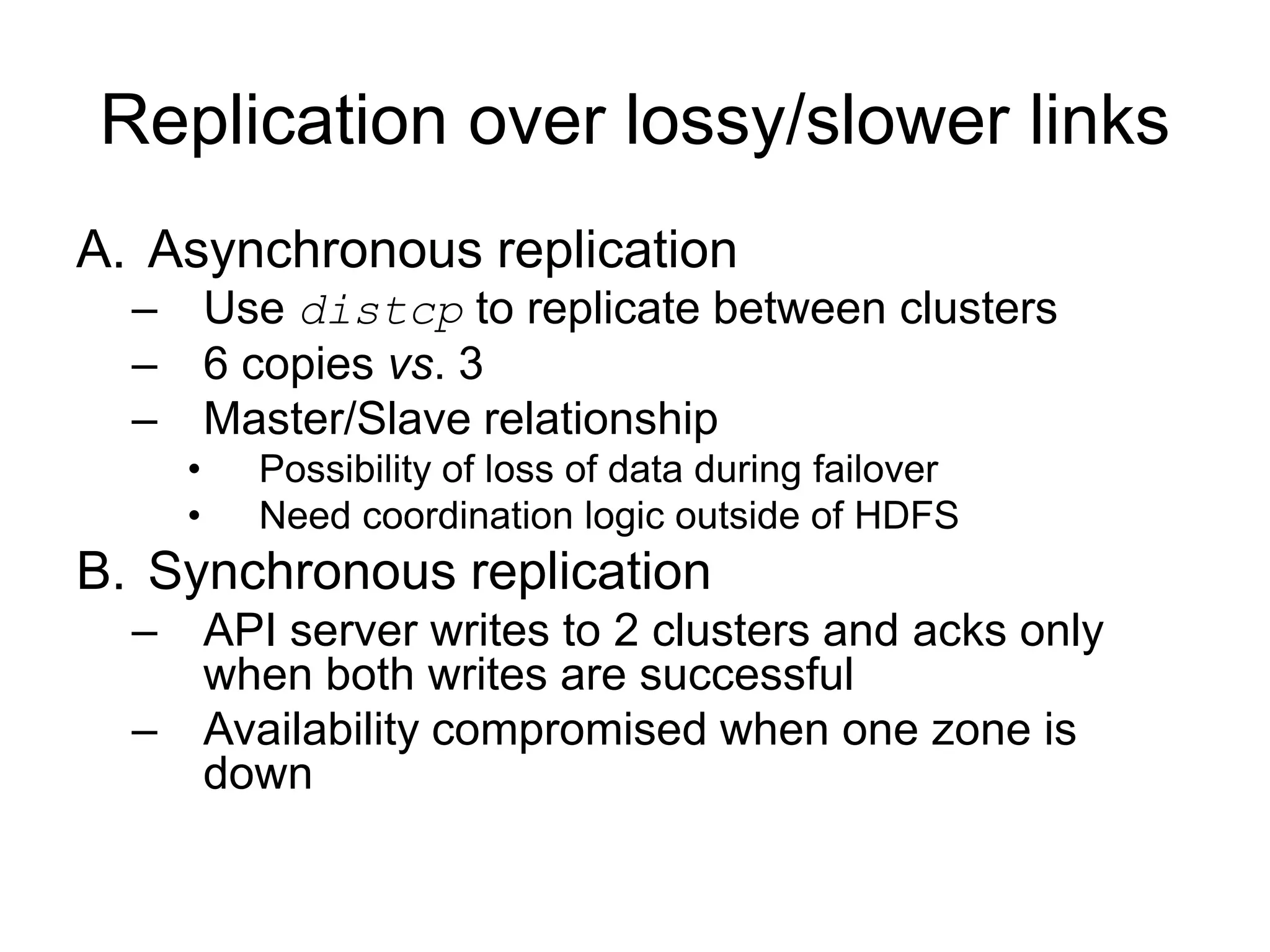 Replication over lossy/slower links

A. Asynchronous replication
– Use distcp to replicate between clusters
– 6 copies vs. 3
– Master/Slave relationship
• Possibility of loss of data during failover
• Need coordination logic outside of HDFS

B. Synchronous replication
– API server writes to 2 clusters and acks only when both writes are successful
– Availability compromised when one zone is down